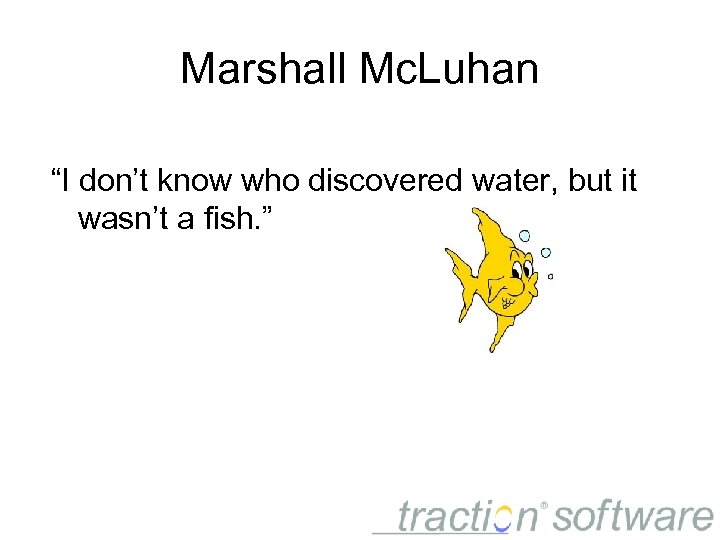 Marshall McLuhan

“I don’t know who discovered water, but it wasn’t a fish.”

traction® software